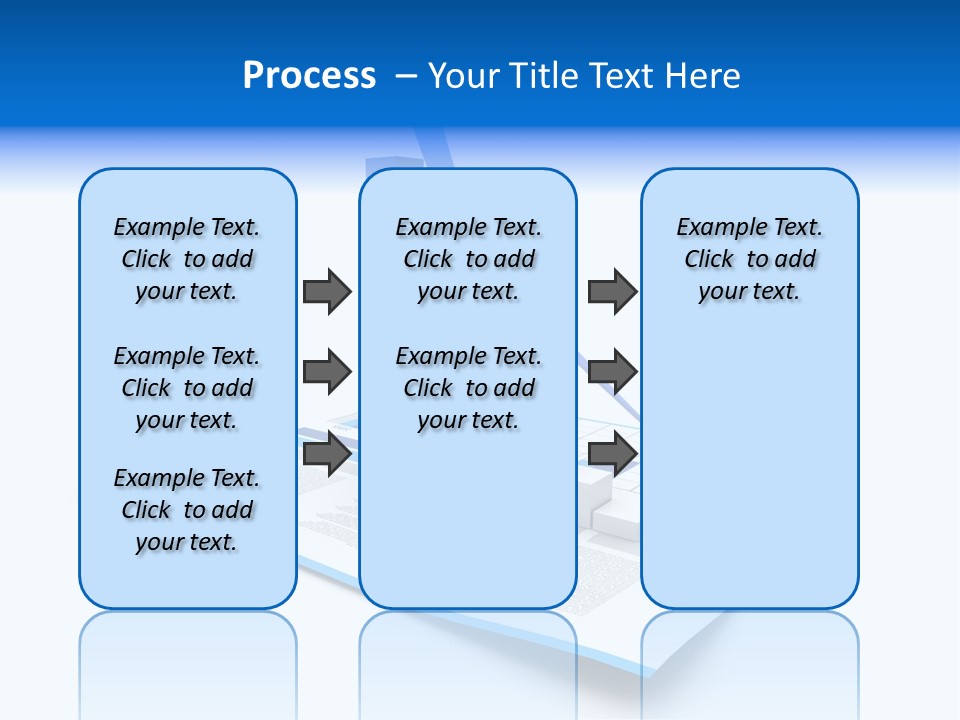 Process – Your Title Text Here

Example Text. Click to add your text.

Example Text. Click to add your text.

Example Text. Click to add your text.

Example Text. Click to add your text.

Example Text. Click to add your text.

Example Text. Click to add your text.